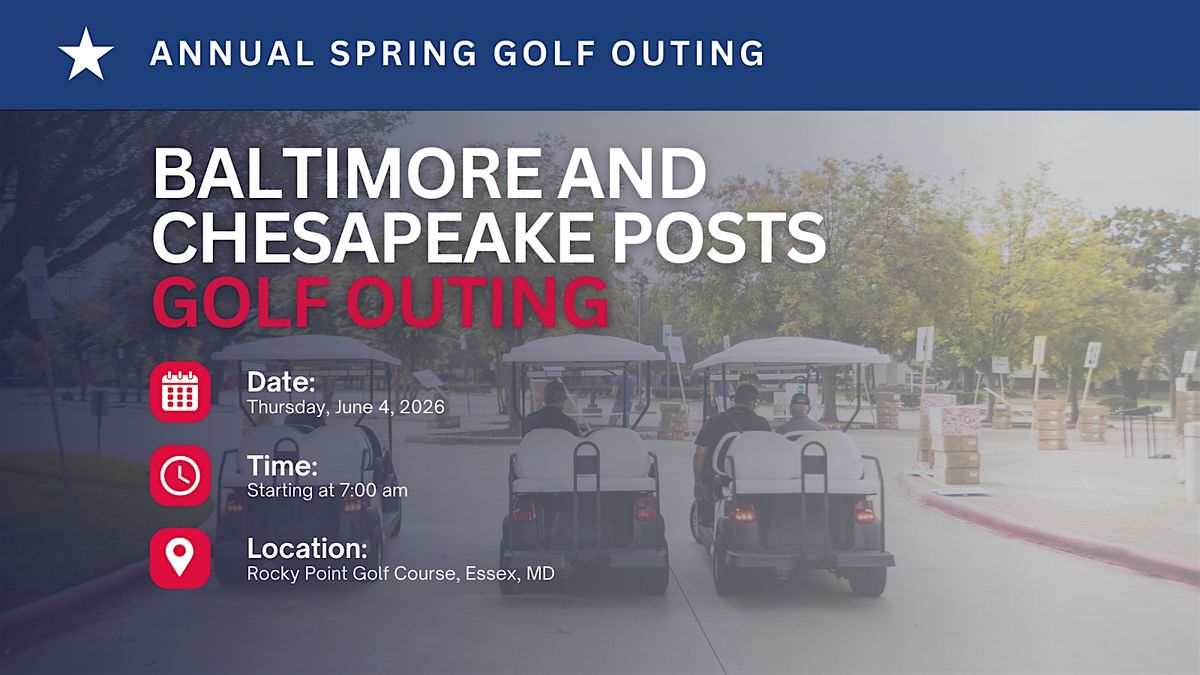 ANNUAL SPRING GOLF OUTING

BALTIMORE AND CHESAPEAKE POSTS GOLF OUTING

Date:
Thursday, June 4, 2026

Time:
Starting at 7:00 am

Location:
Rocky Point Golf Course, Essex, MD